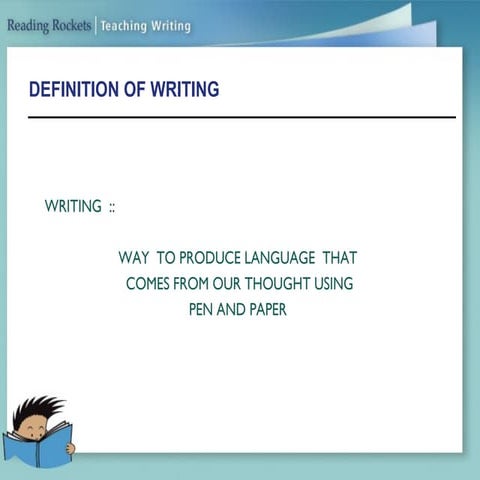 Reading Rockets | Teaching Writing

DEFINITION OF WRITING

WRITING ::

WAY TO PRODUCE LANGUAGE THAT COMES FROM OUR THOUGHT USING PEN AND PAPER